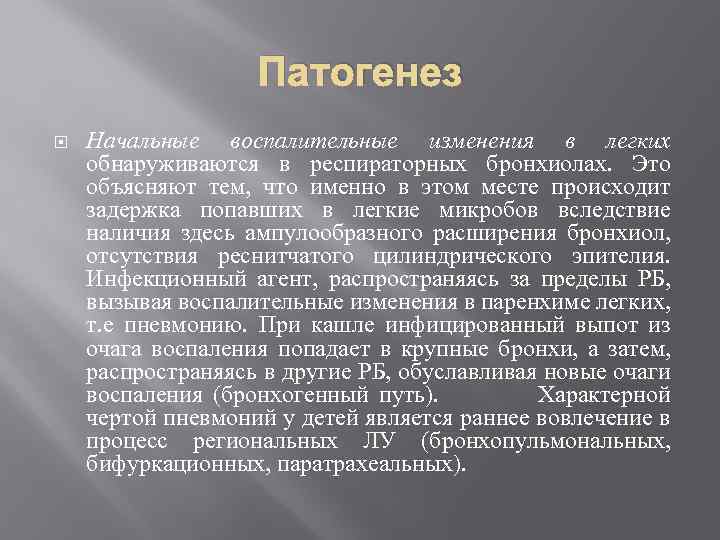 Патогенез

Начальные воспалительные изменения в легких обнаруживаются в респираторных бронхиолах. Это объясняют тем, что именно в этом месте происходит задержка попавших в легкие микробов вследствие наличия здесь ампулообразного расширения бронхиол, отсутствия реснитчатого цилиндрического эпителия. Инфекционный агент, распространяясь за пределы РБ, вызывая воспалительные изменения в паренхиме легких, т.е пневмонию. При кашле инфицированный выпот из очага воспаления попадает в крупные бронхи, а затем, распространяясь в другие РБ, обуславливая новые очаги воспаления (бронхогенный путь). Характерной чертой пневмоний у детей является раннее вовлечение в процесс региональных ЛУ (бронхопульмональных, бифуркационных, паратрахеальных).